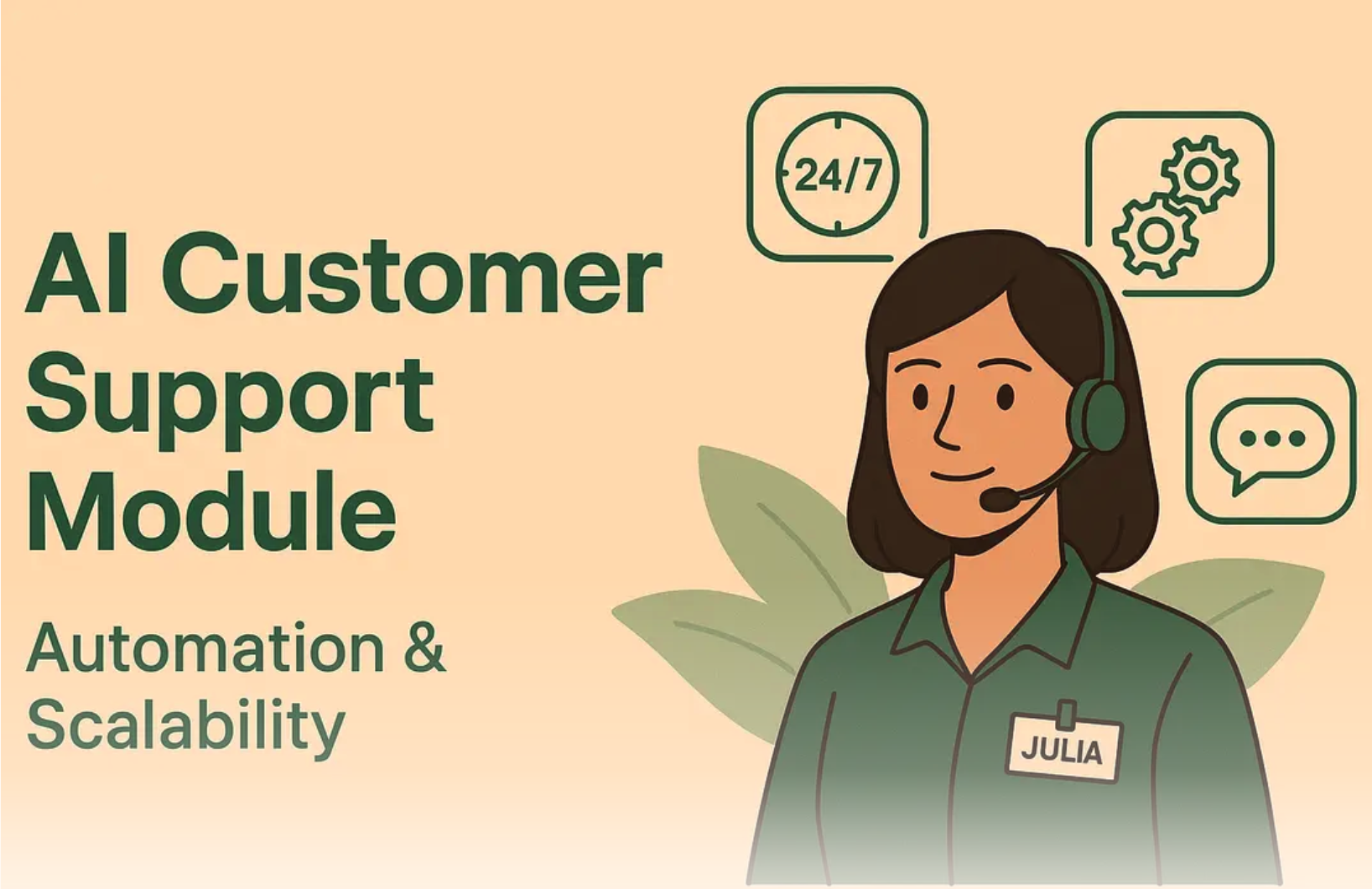 AI Customer Support Module

Automation & Scalability

24/7

JULIA